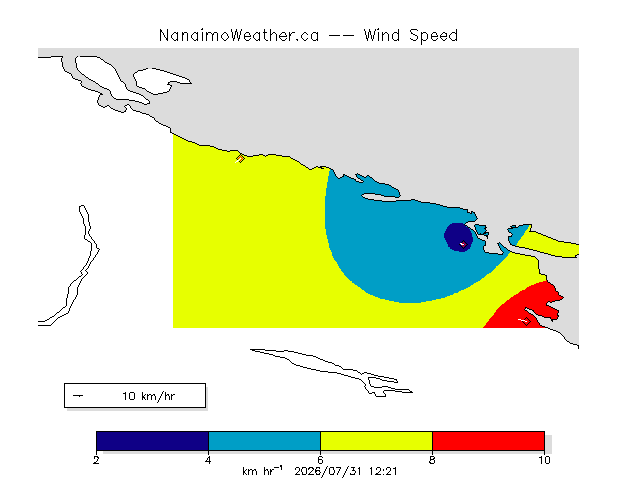 NanaimoWeather.ca -- Wind Speed

10 km/hr

2
4
6
8
10

km hr$^{-1}$ 2026/07/31 12:21